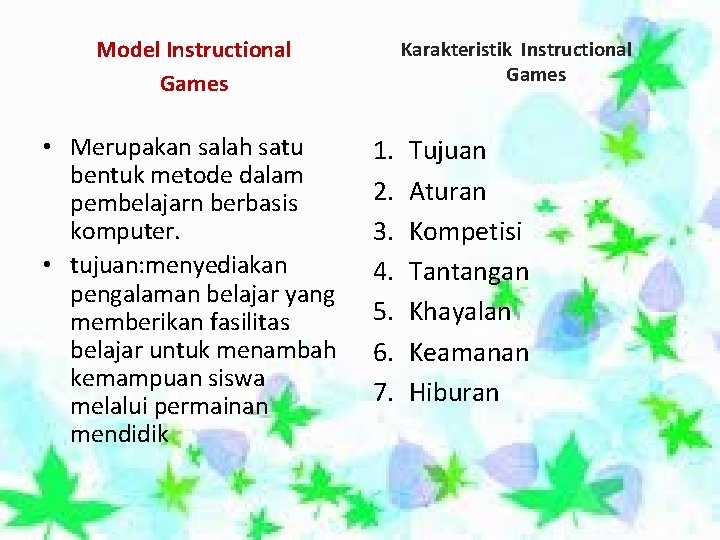 Model Instructional Games

• Merupakan salah satu bentuk metode dalam pembelajarn berbasis komputer.
• tujuan:menyediakan pengalaman belajar yang memberikan fasilitas belajar untuk menambah kemampuan siswa melalui permainan mendidik

Karakteristik Instructional Games

1. Tujuan
2. Aturan
3. Kompetisi
4. Tantangan
5. Khayalan
6. Keamanan
7. Hiburan